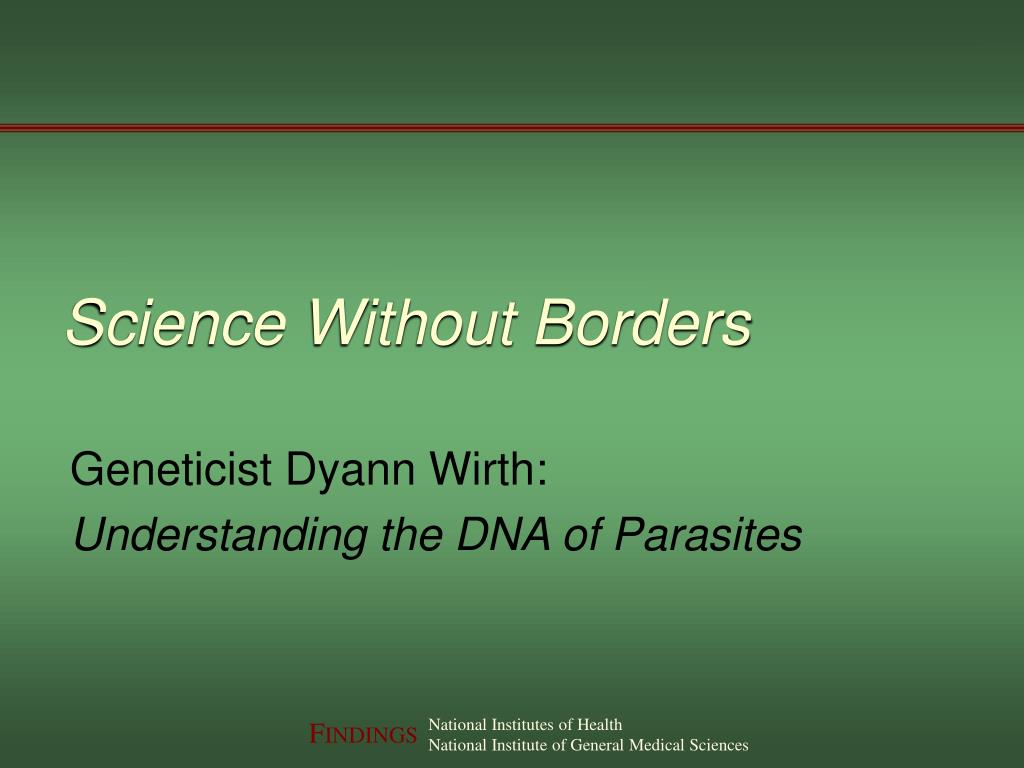 Science Without Borders

Geneticist Dyann Wirth:

Understanding the DNA of Parasites

FINDINGS National Institutes of Health
National Institute of General Medical Sciences